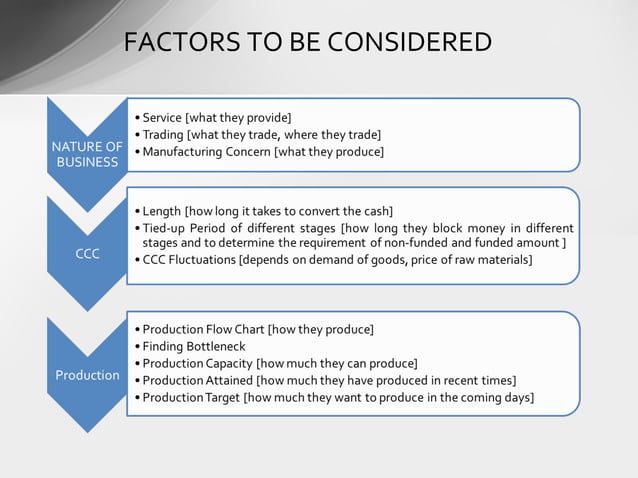 FACTORS TO BE CONSIDERED

NATURE OF BUSINESS

• Service [what they provide]
• Trading [what they trade, where they trade]
• Manufacturing Concern [what they produce]

CCC

• Length [how long it takes to convert the cash]
• Tied-up Period of different stages [how long they block money in different stages and to determine the requirement of non-funded and funded amount ]
• CCC Fluctuations [depends on demand of goods, price of raw materials]

Production

• Production Flow Chart [how they produce]
• Finding Bottleneck
• Production Capacity [how much they can produce]
• Production Attained [how much they have produced in recent times]
• Production Target [how much they want to produce in the coming days]